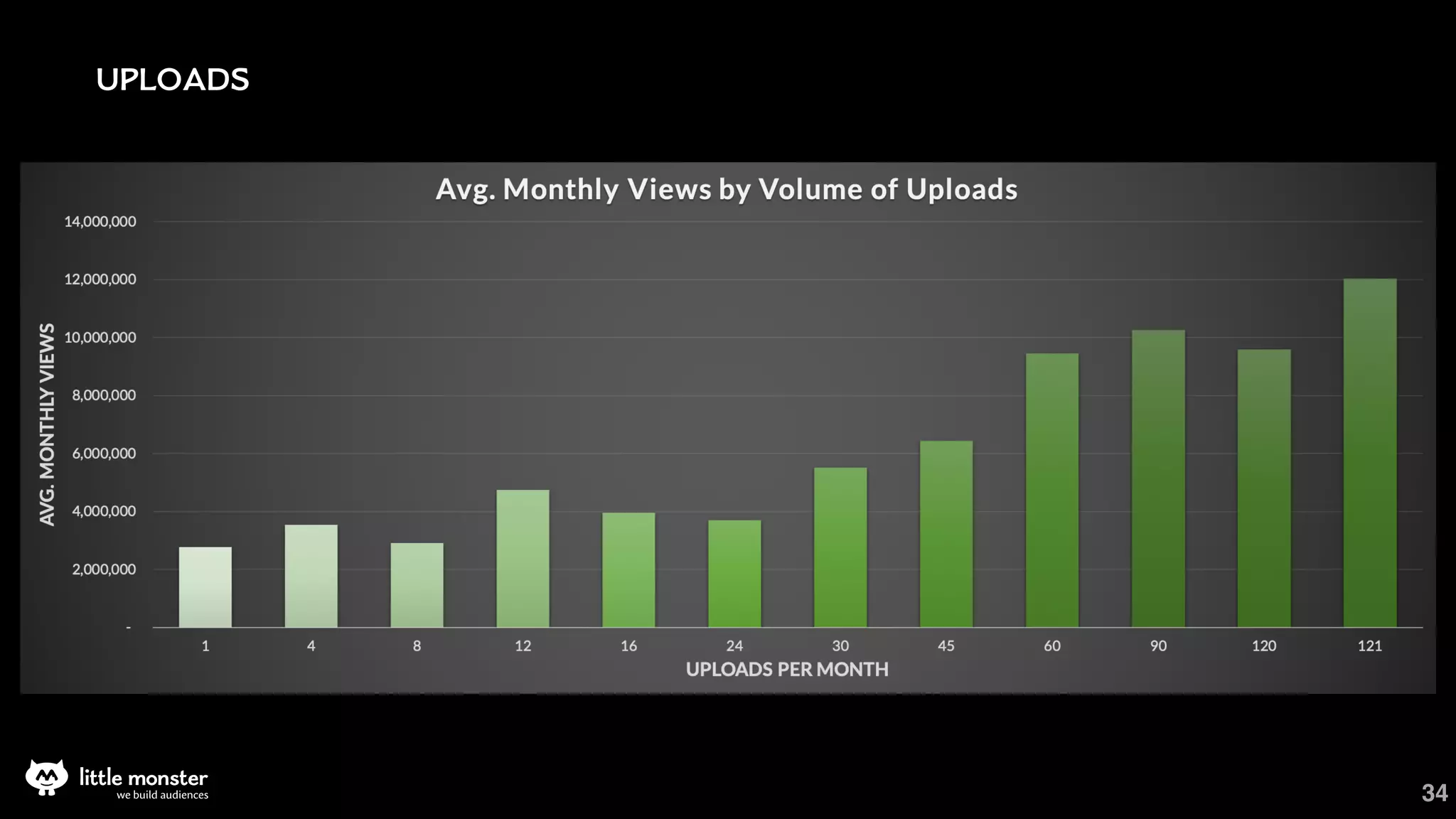 UPLOADS

Avg. Monthly Views by Volume of Uploads

AVG. MONTHLY VIEWS

14,000,000
12,000,000
10,000,000
8,000,000
6,000,000
4,000,000
2,000,000
-

1 4 8 12 16 24 30 45 60 90 120 121

UPLOADS PER MONTH

little monster
we build audiences

34